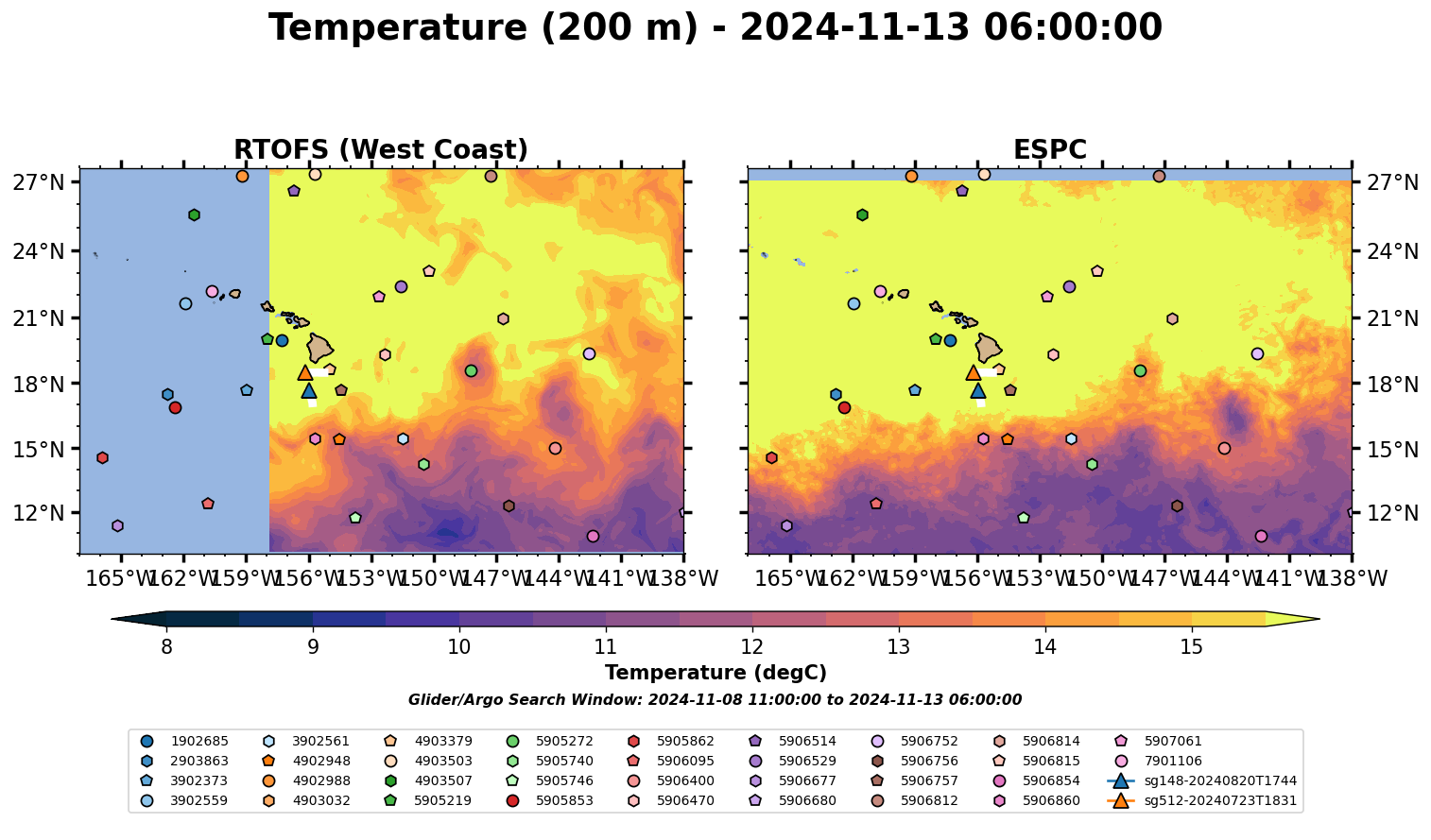 Temperature (200 m) - 2024-11-13 06:00:00

RTOFS (West Coast)

27°N
24°N
21°N
18°N
15°N
12°N

165°W 162°W 159°W 156°W 153°W 150°W 147°W 144°W 141°W 138°W

ESPC

27°N
24°N
21°N
18°N
15°N
12°N

165°W 162°W 159°W 156°W 153°W 150°W 147°W 144°W 141°W 138°W

8 9 10 11 12 13 14 15

Temperature (degC)

Glider/Argo Search Window: 2024-11-08 11:00:00 to 2024-11-13 06:00:00

1902685
2903863
3902373
3902559
3902561
4902948
4902988
4903032
4903379
4903503
4903507
5905219
5905272
5905740
5905746
5905853
5905862
5906095
5906400
5906470
5906514
5906529
5906677
5906680
5906752
5906756
5906757
5906812
5906814
5906815
5906854
5906860
5907061
7901106
sg148-20240820T1744
sg512-20240723T1831